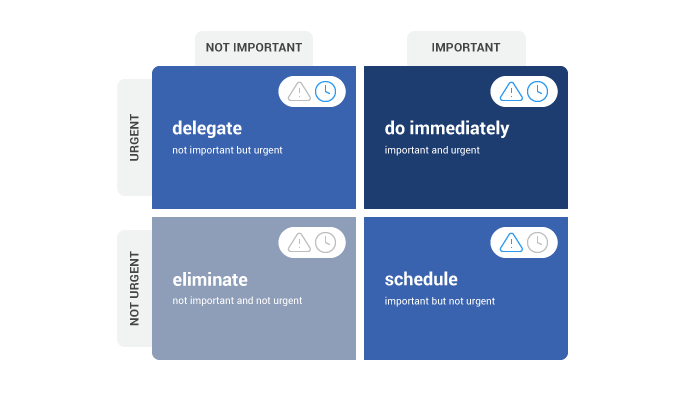 NOT IMPORTANT

IMPORTANT

URGENT

delegate
not important but urgent

do immediately
important and urgent

NOT URGENT

eliminate
not important and not urgent

schedule
important but not urgent